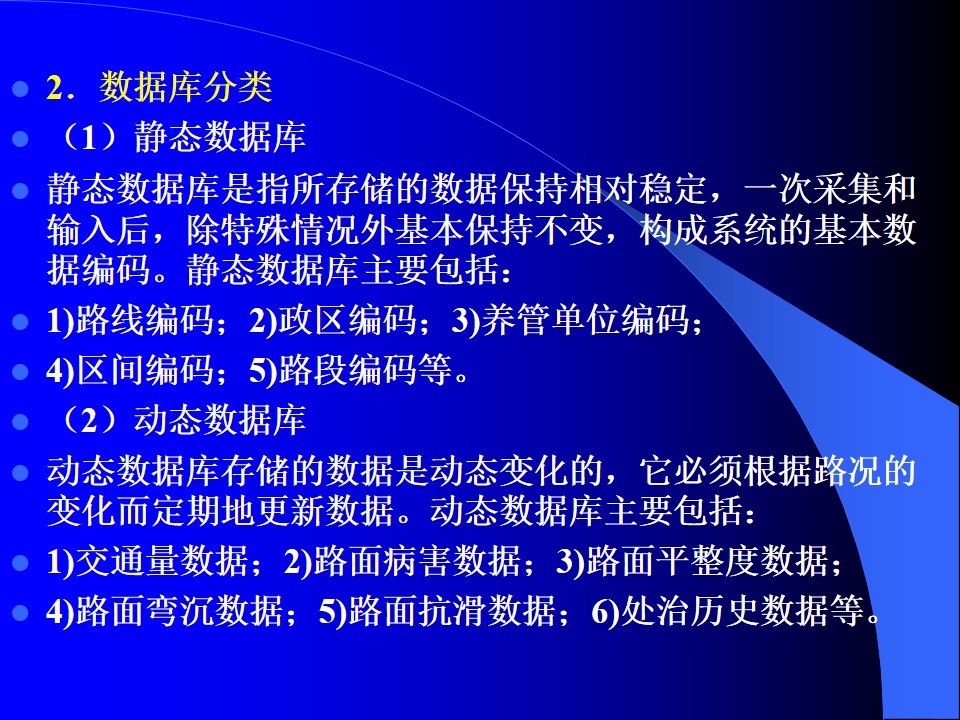 2．数据库分类

（1）静态数据库

静态数据库是指所存储的数据保持相对稳定，一次采集和输入后，除特殊情况外基本保持不变，构成系统的基本数据编码。静态数据库主要包括：

1)路线编码；2)政区编码；3)养管单位编码；

4)区间编码；5)路段编码等。

（2）动态数据库

动态数据库存储的数据是动态变化的，它必须根据路况的变化而定期地更新数据。动态数据库主要包括：

1)交通量数据；2)路面病害数据；3)路面平整度数据；

4)路面弯沉数据；5)路面抗滑数据；6)处治历史数据等。